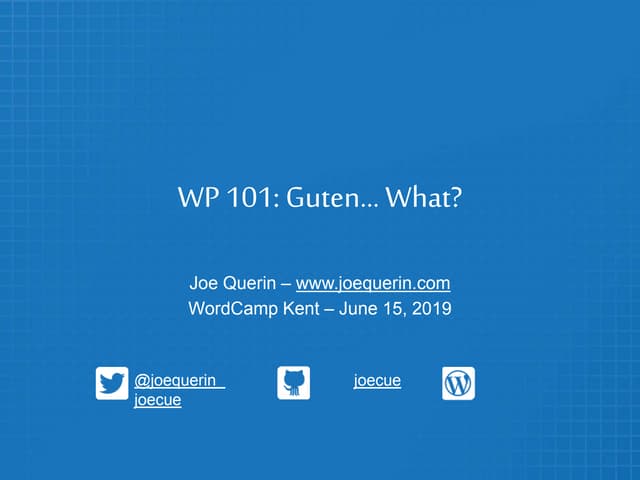 WP 101: Guten… What?

Joe Querin – www.joequerin.com
WordCamp Kent – June 15, 2019

@joequerin
joecue

joecue